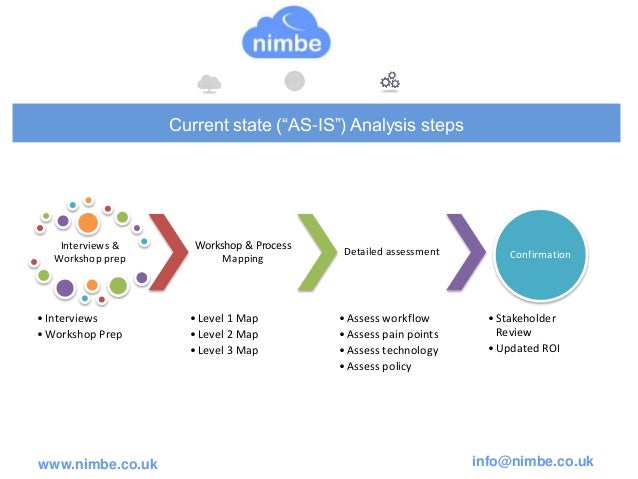 nimbe

Current state ("AS-IS") Analysis steps

Interviews & Workshop prep

Workshop & Process Mapping

Detailed assessment

Confirmation

• Interviews
• Workshop Prep

• Level 1 Map
• Level 2 Map
• Level 3 Map

• Assess workflow
• Assess pain points
• Assess technology
• Assess policy

• Stakeholder Review
• Updated ROI

www.nimbe.co.uk

info@nimbe.co.uk